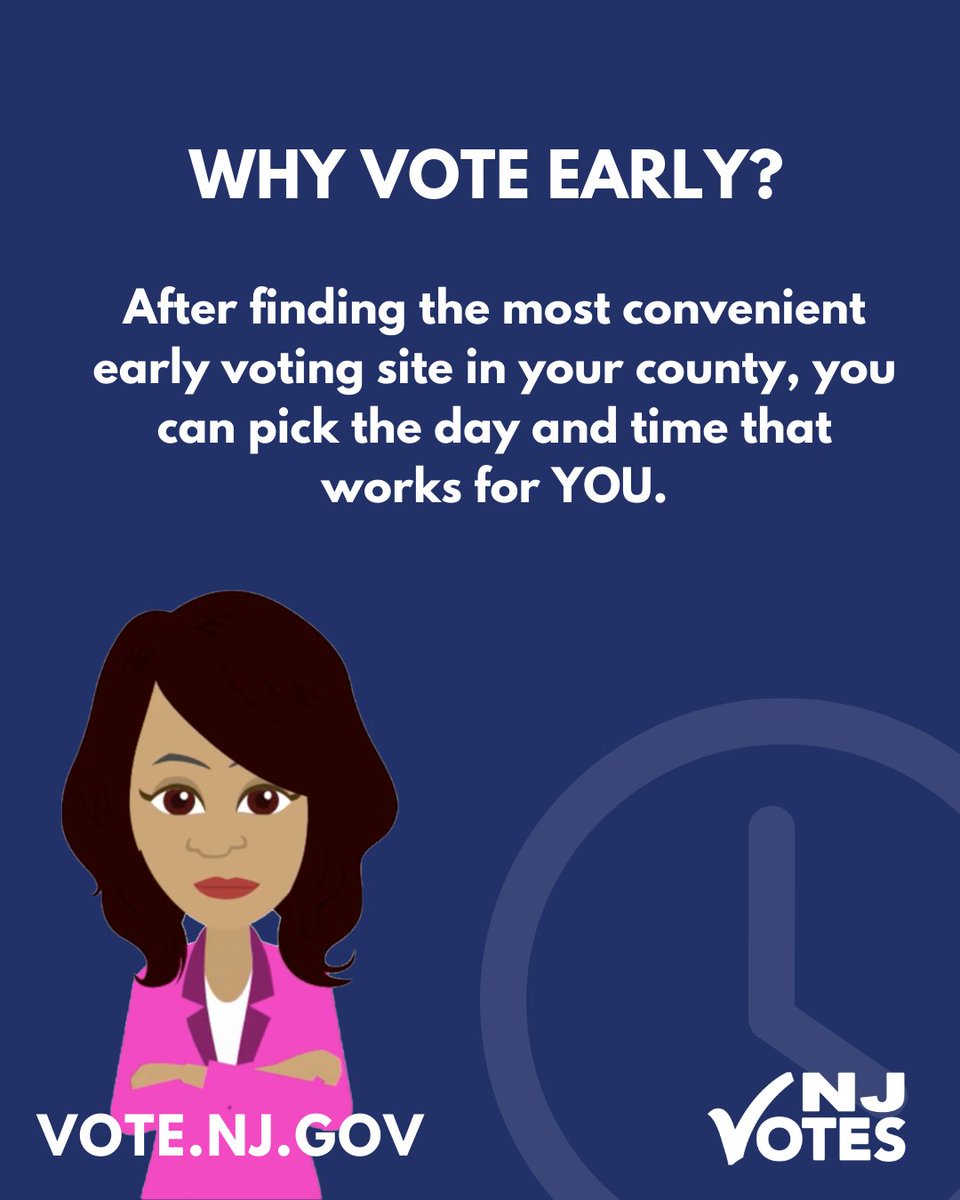 WHY VOTE EARLY?

After finding the most convenient early voting site in your county, you can pick the day and time that works for YOU.

VOTE.NJ.GOV

NJ VOTES